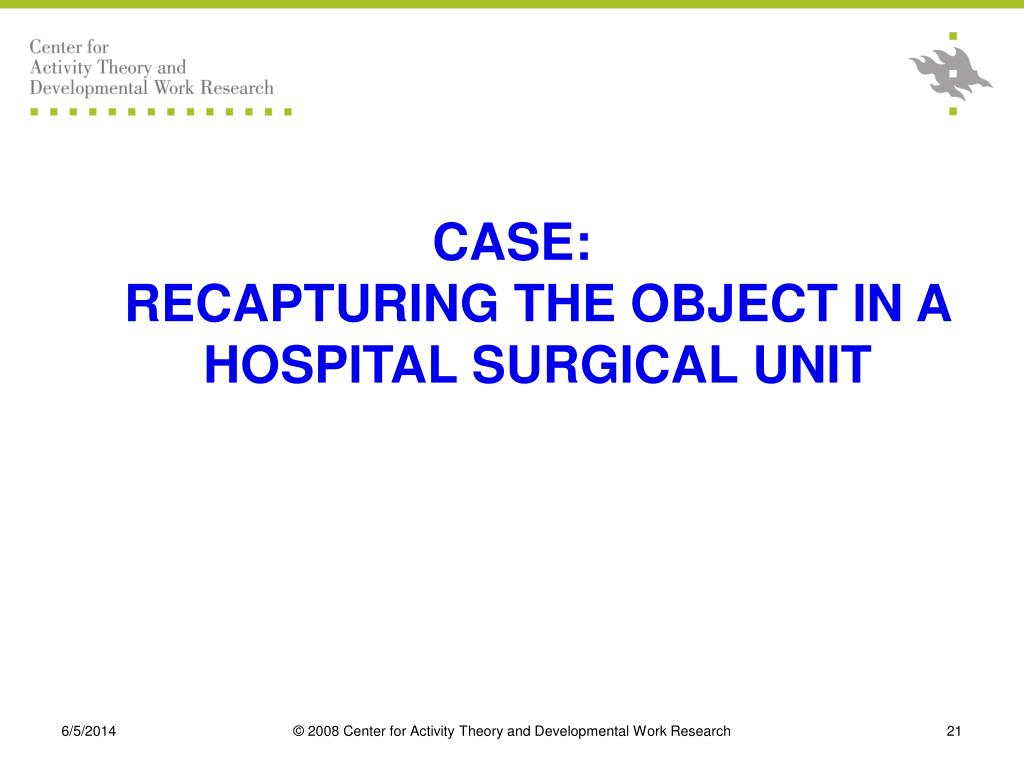 Center for
Activity Theory and
Developmental Work Research

CASE:
RECAPTURING THE OBJECT IN A HOSPITAL SURGICAL UNIT

6/5/2014

© 2008 Center for Activity Theory and Developmental Work Research

21